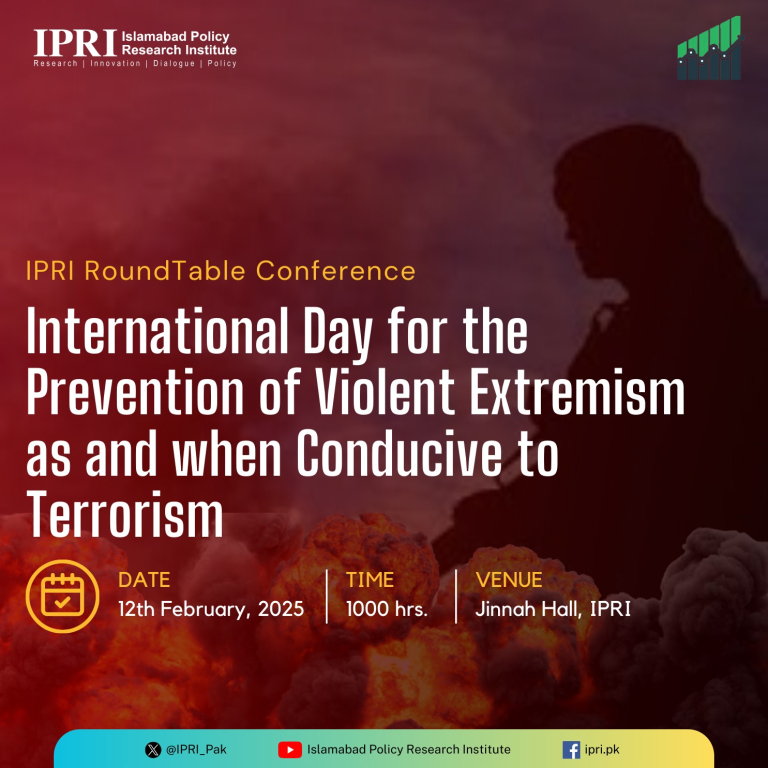 IPRI Islamabad Policy Research Institute
Research | Innovation | Dialogue | Policy

IPRI RoundTable Conference

International Day for the Prevention of Violent Extremism as and when Conducive to Terrorism

DATE
12th February, 2025

TIME
1000 hrs.

VENUE
Jinnah Hall, IPRI

@IPRI_Pak
Islamabad Policy Research Institute
ipri.pk